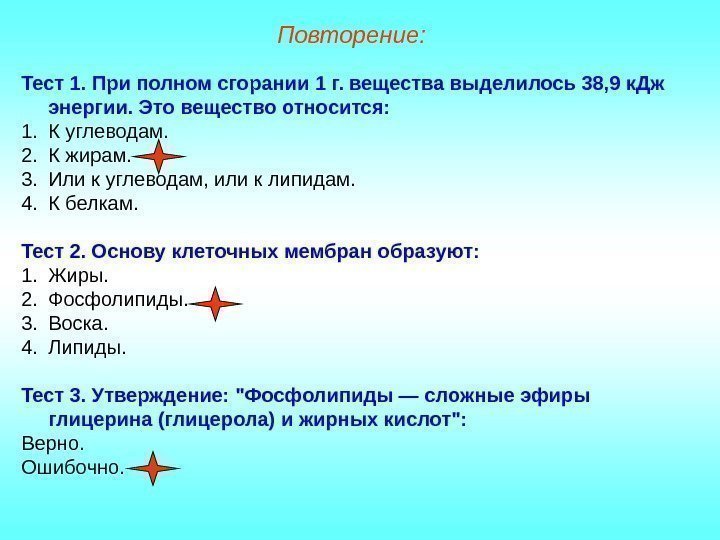 Повторение:

Тест 1. При полном сгорании 1 г. вещества выделилось 38,9 кДж энергии. Это вещество относится:
1. К углеводам.
2. К жирам.
3. Или к углеводам, или к липидам.
4. К белкам.

Тест 2. Основу клеточных мембран образуют:
1. Жиры.
2. Фосфолипиды.
3. Воска.
4. Липиды.

Тест 3. Утверждение: "Фосфолипиды — сложные эфиры глицерина (глицерола) и жирных кислот":
Верно.
Ошибочно.